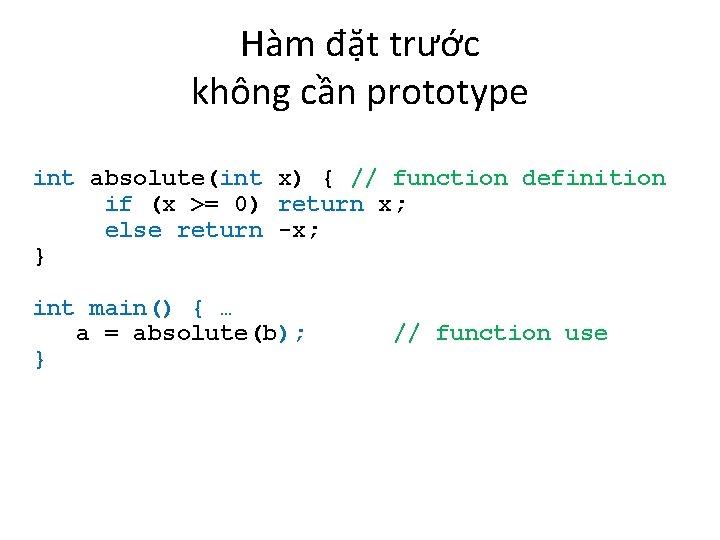 Hàm đặt trước
không cần prototype

int absolute(int x) { // function definition
     if (x >= 0) return x;
     else return -x;
}

int main() { …
   a = absolute(b);       // function use
}